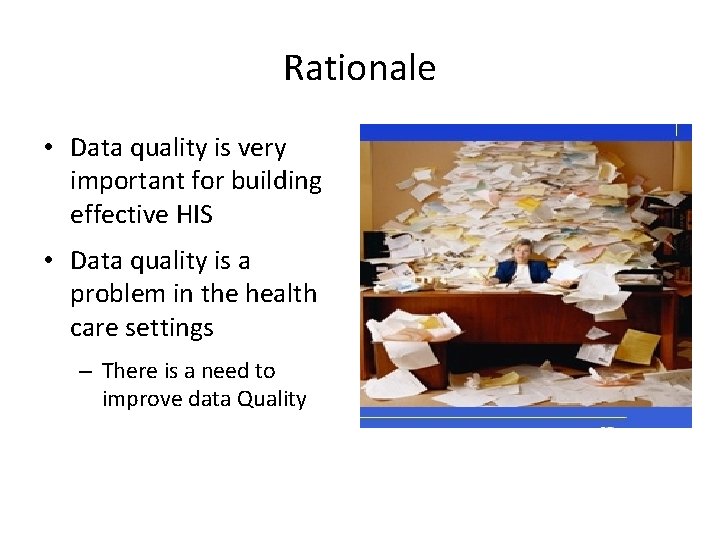 Rationale

• Data quality is very important for building effective HIS

• Data quality is a problem in the health care settings

– There is a need to improve data Quality